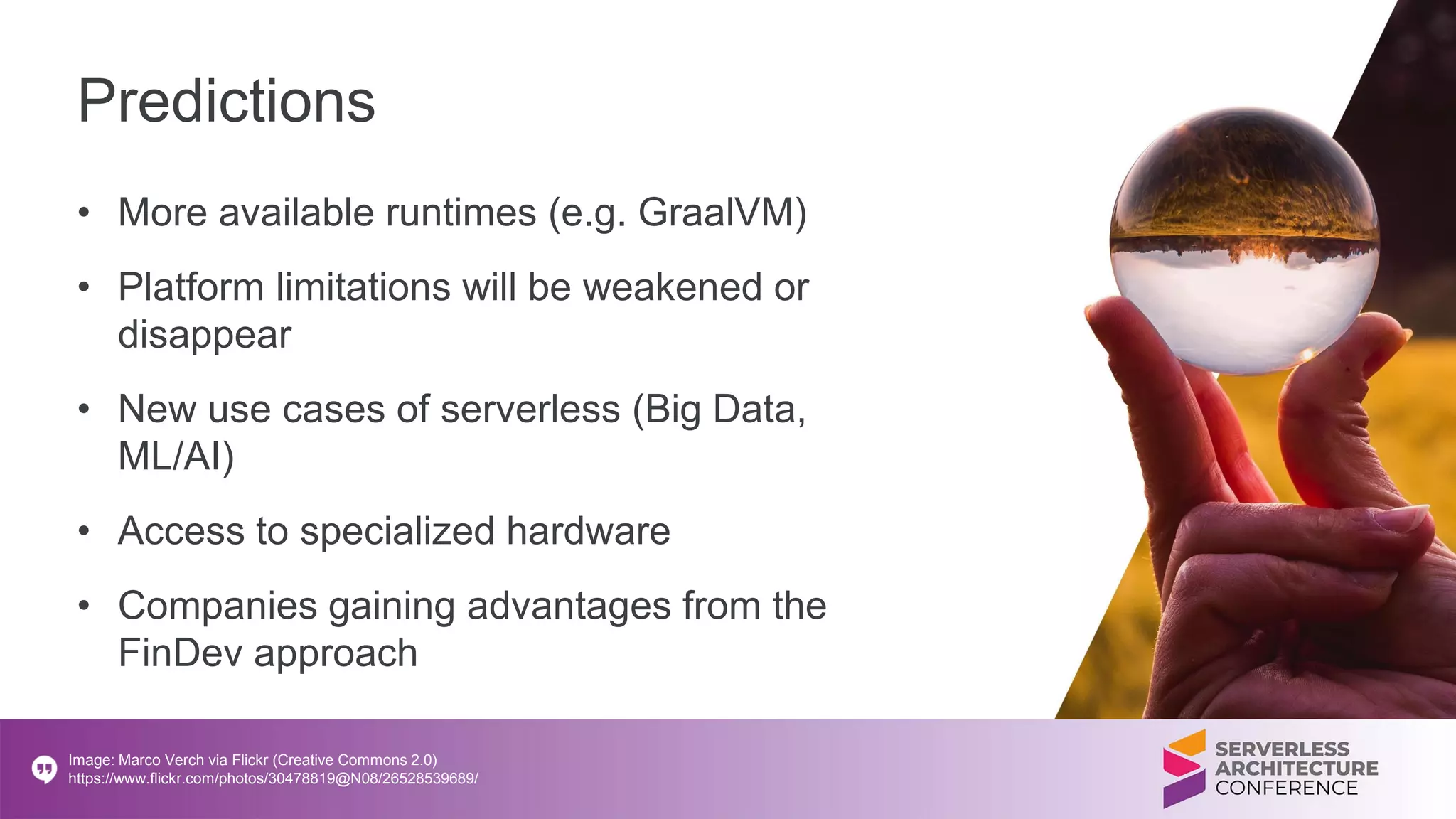 Predictions

• More available runtimes (e.g. GraalVM)

• Platform limitations will be weakened or disappear

• New use cases of serverless (Big Data, ML/AI)

• Access to specialized hardware

• Companies gaining advantages from the FinDev approach

Image: Marco Verch via Flickr (Creative Commons 2.0)
https://www.flickr.com/photos/30478819@N08/26528539689/

SERVERLESS ARCHITECTURE CONFERENCE